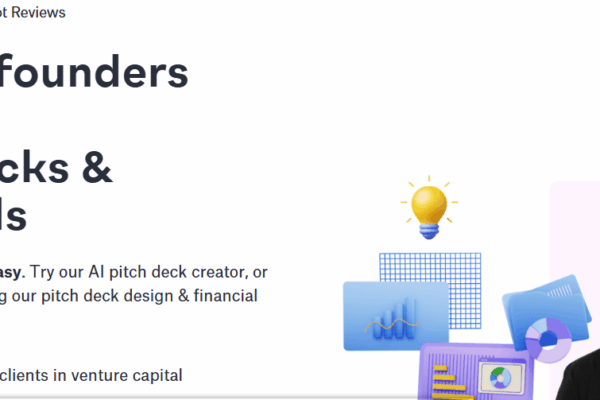 ot Reviews

founders

cks &
ls

asy. Try our AI pitch deck creator, or g our pitch deck design & financial

clients in venture capital